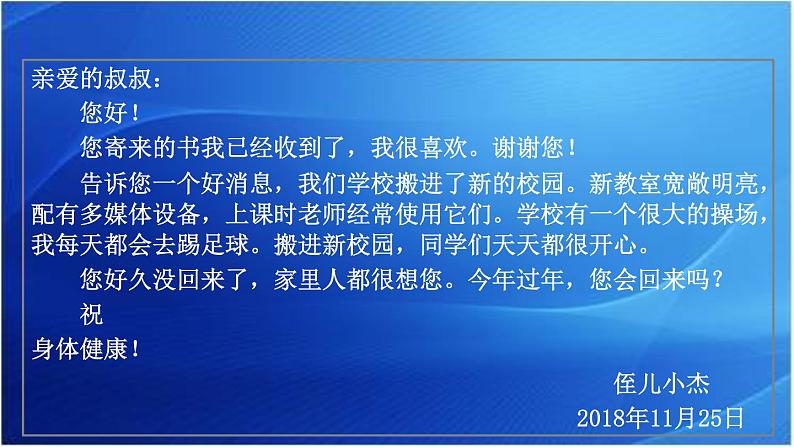 亲爱的叔叔：

您好！

您寄来的书我已经收到了，我很喜欢。谢谢您！

告诉您一个好消息，我们学校搬进了新的校园。新教室宽敞明亮，配有多媒体设备，上课时老师经常使用它们。学校有一个很大的操场，我每天都会去踢足球。搬进新校园，同学们天天都很开心。

您好久没回来了，家里人都很想您。今年过年，您会回来吗？

祝

身体健康！

侄儿小杰

2018年11月25日